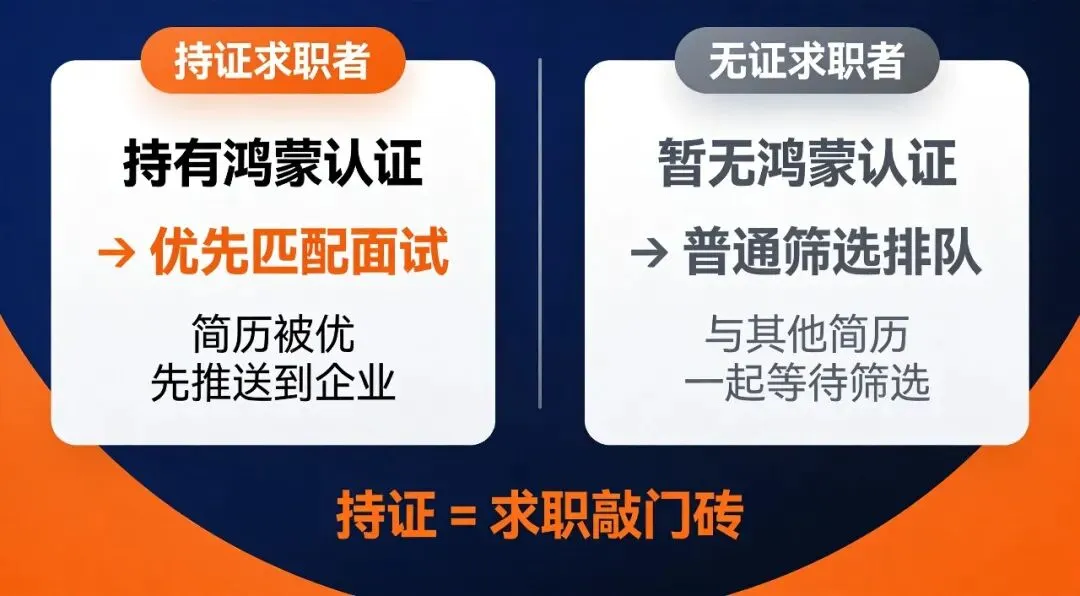 持证求职者

持有鸿蒙认证

→ 优先匹配面试

简历被优先推送到企业

无证求职者

暂无鸿蒙认证

→ 普通筛选排队

与其他简历一起等待筛选

持证 = 求职敲门砖